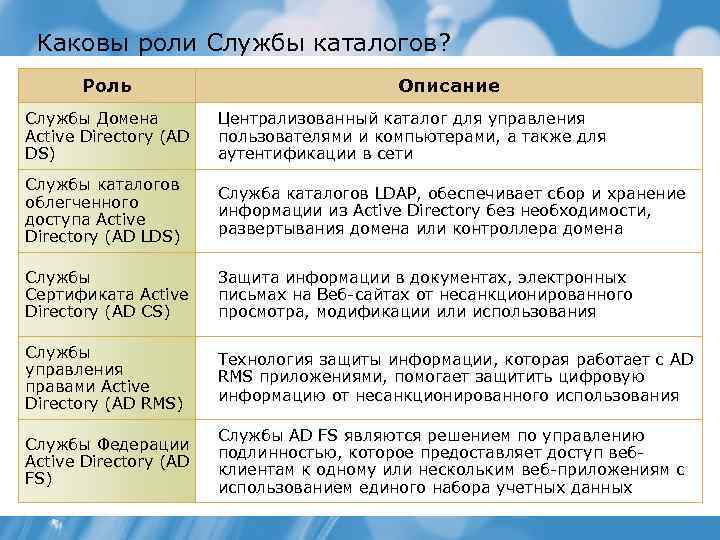 Каковы роли Службы каталогов?

| Роль | Описание |
|---|---|
| Службы Домена Active Directory (AD DS) | Централизованный каталог для управления пользователями и компьютерами, а также для аутентификации в сети |
| Службы каталогов облегченного доступа Active Directory (AD LDS) | Служба каталогов LDAP, обеспечивает сбор и хранение информации из Active Directory без необходимости, развертывания домена или контроллера домена |
| Службы Сертификата Active Directory (AD CS) | Защита информации в документах, электронных письмах на Веб-сайтах от несанкционированного просмотра, модификации или использования |
| Службы управления правами Active Directory (AD RMS) | Технология защиты информации, которая работает с AD RMS приложениями, помогает защитить цифровую информацию от несанкционированного использования |
| Службы Федерации Active Directory (AD FS) | Службы AD FS являются решением по управлению подлинностью, которое предоставляет доступ веб-клиентам к одному или нескольким веб-приложениям с использованием единого набора учетных данных |